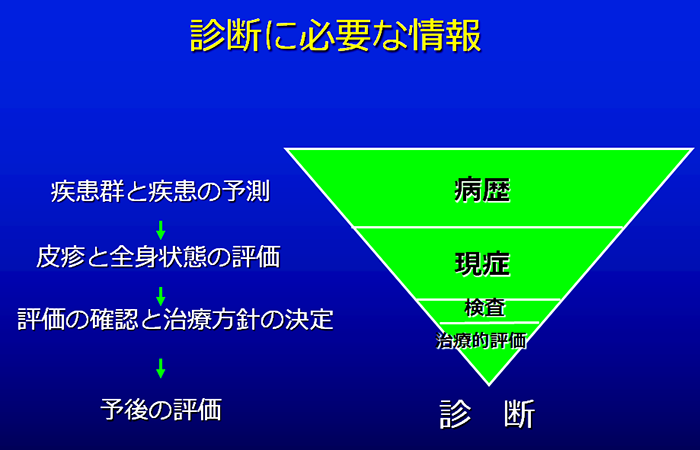 診断に必要な情報

疾患群と疾患の予測

皮疹と全身状態の評価

評価の確認と治療方針の決定

予後の評価

病歴

現症

検査

治療的評価

診 断